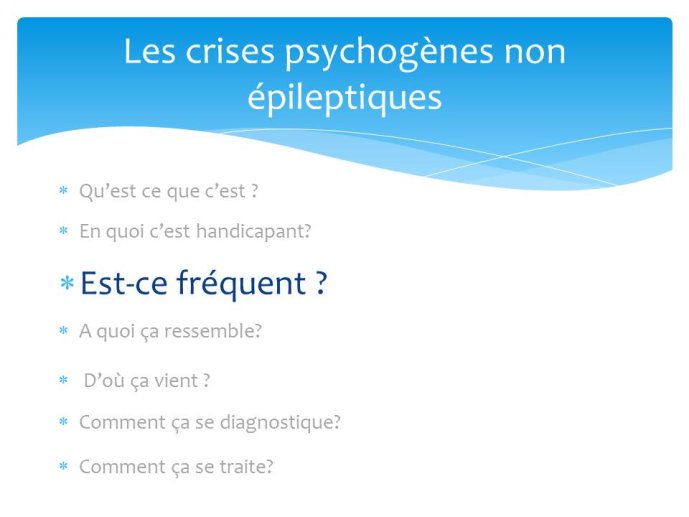 Les crises psychogènes non épileptiques

* Qu'est ce que c'est ?
* En quoi c'est handicapant?
* Est-ce fréquent ?
* A quoi ça ressemble?
* D'où ça vient ?
* Comment ça se diagnostique?
* Comment ça se traite?